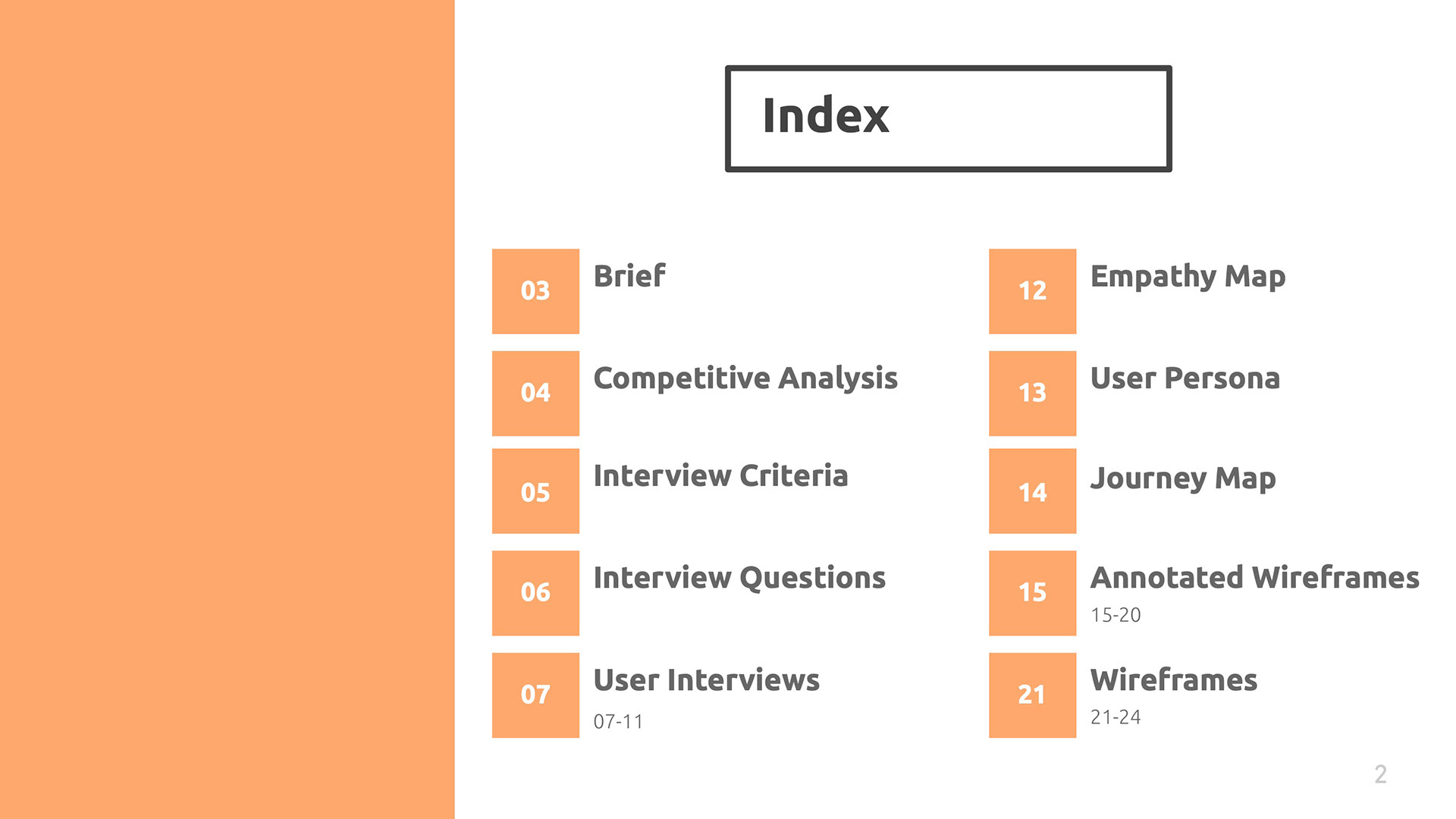 Index

03 Brief

04 Competitive Analysis

05 Interview Criteria

06 Interview Questions

07 User Interviews
07-11

12 Empathy Map

13 User Persona

14 Journey Map

15 Annotated Wireframes
15-20

21 Wireframes
21-24

2